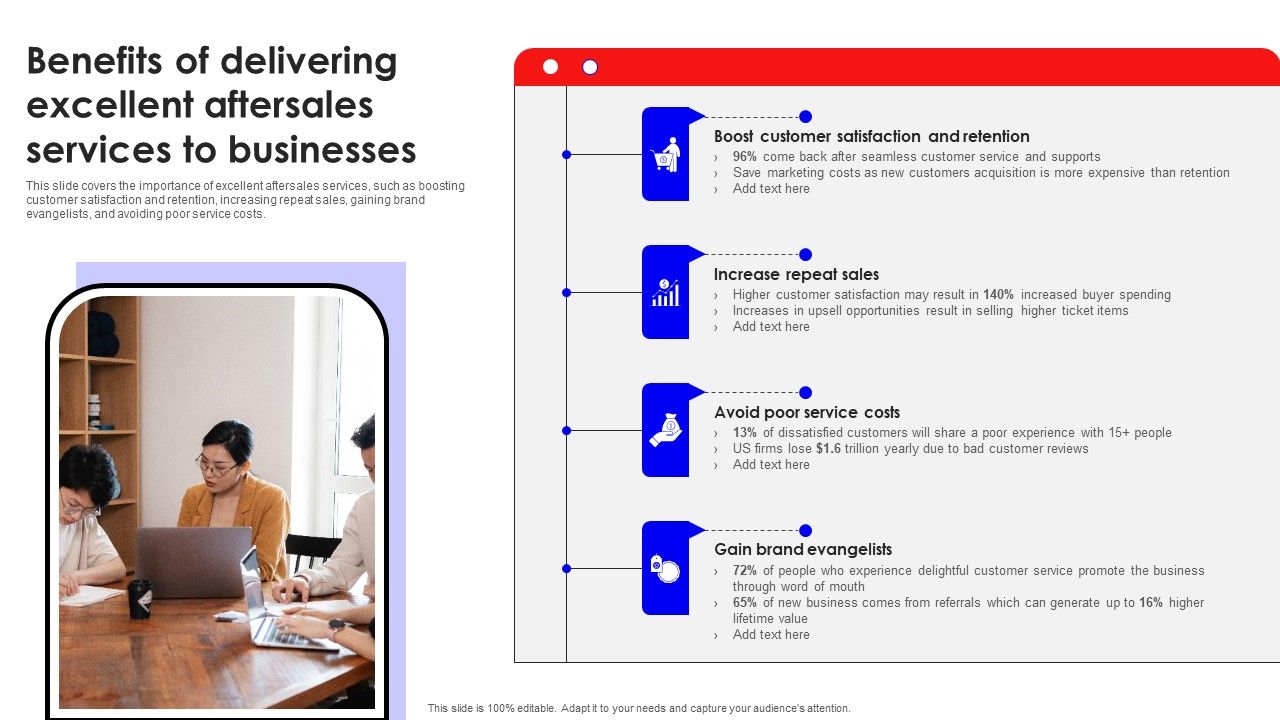 Benefits of delivering excellent aftersales services to businesses

This slide covers the importance of excellent aftersales services, such as boosting customer satisfaction and retention, increasing repeat sales, gaining brand evangelists, and avoiding poor service costs.

Boost customer satisfaction and retention
› 96% come back after seamless customer service and supports
› Save marketing costs as new customers acquisition is more expensive than retention
› Add text here

Increase repeat sales
› Higher customer satisfaction may result in 140% increased buyer spending
› Increases in upsell opportunities result in selling higher ticket items
› Add text here

Avoid poor service costs
› 13% of dissatisfied customers will share a poor experience with 15+ people
› US firms lose $1.6 trillion yearly due to bad customer reviews
› Add text here

Gain brand evangelists
› 72% of people who experience delightful customer service promote the business through word of mouth
› 65% of new business comes from referrals which can generate up to 16% higher lifetime value
› Add text here

This slide is 100% editable. Adapt it to your needs and capture your audience's attention.